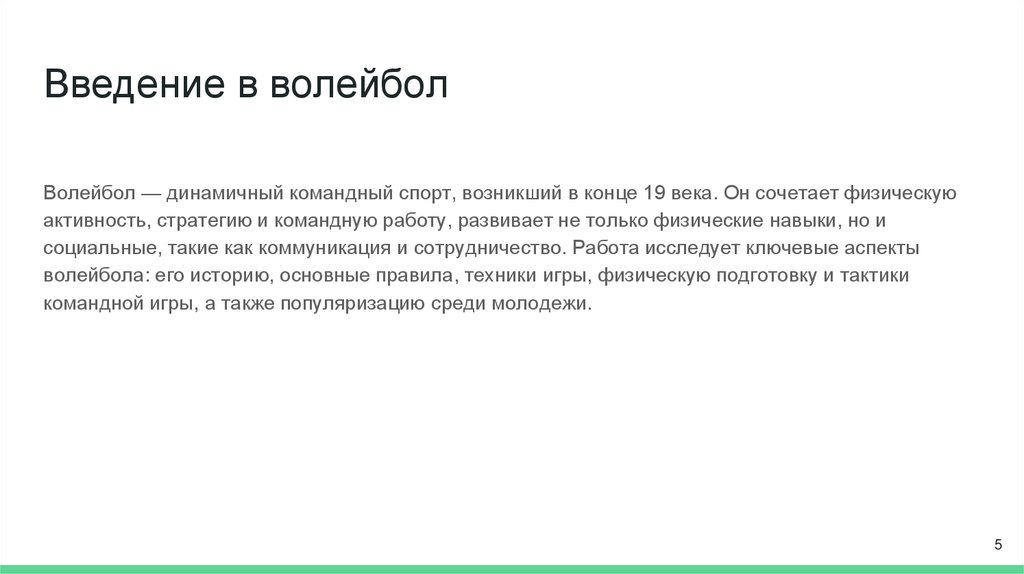 Введение в волейбол

Волейбол — динамичный командный спорт, возникший в конце 19 века. Он сочетает физическую активность, стратегию и командную работу, развивает не только физические навыки, но и социальные, такие как коммуникация и сотрудничество. Работа исследует ключевые аспекты волейбола: его историю, основные правила, техники игры, физическую подготовку и тактики командной игры, а также популяризацию среди молодежи.

5